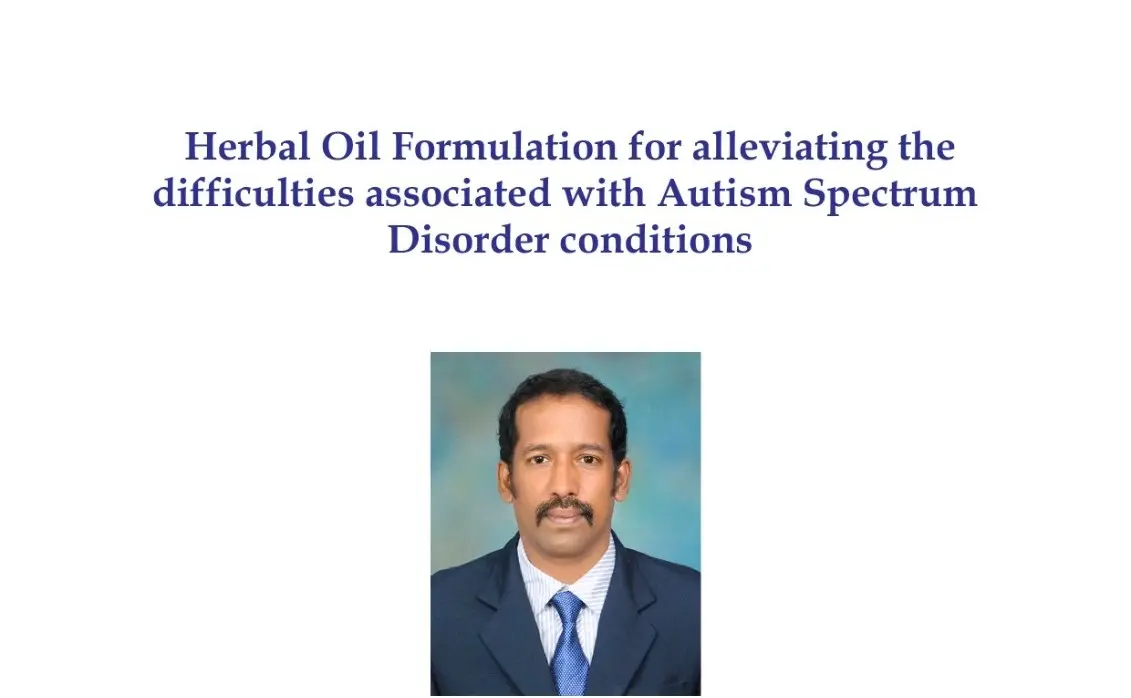 Herbal Oil Formulation for alleviating the difficulties associated with Autism Spectrum Disorder conditions